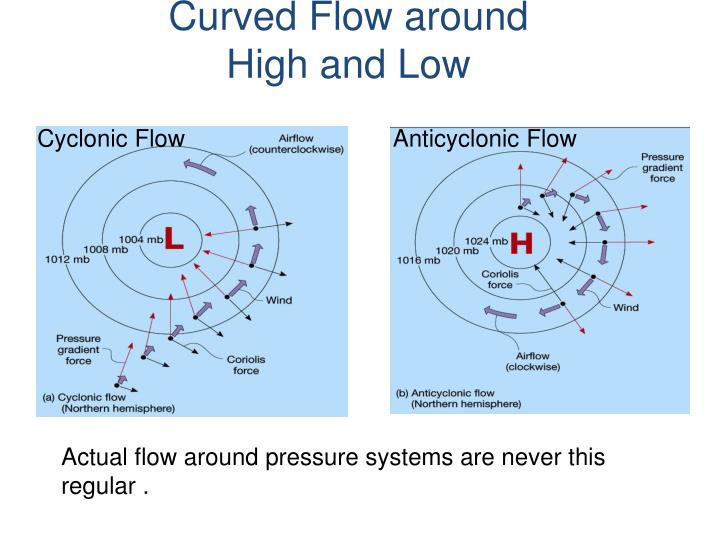 Curved Flow around High and Low

Cyclonic Flow

Airflow (counterclockwise)

1004 mb
L
1008 mb
1012 mb

Wind

Pressure gradient force

Coriolis force

(a) Cyclonic flow (Northern hemisphere)

Anticyclonic Flow

Pressure gradient force

1024 mb
H
1020 mb
1016 mb

Coriolis force

Wind

Airflow (clockwise)

(b) Anticyclonic flow (Northern hemisphere)

Actual flow around pressure systems are never this regular .